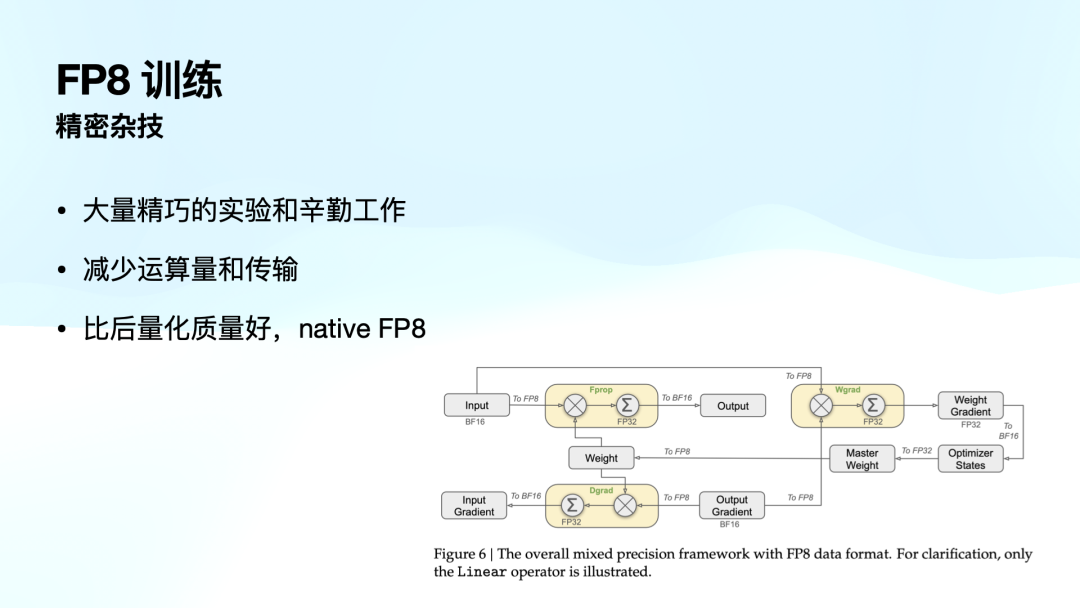 FP8 训练
精密杂技

• 大量精巧的实验和辛勤工作

• 减少运算量和传输

• 比后量化质量好，native FP8

To FP8

Input
BF16

To FP8

Fprop

$\Sigma$

FP32

To BF16

Output

Wgrad

$\Sigma$

FP32

Weight Gradient
FP32

To BF16

Weight

To FP8

Master Weight

To FP32

Optimizer States

Input Gradient

To BF16

Dgrad

$\Sigma$

FP32

To FP8

Output Gradient
BF16

To FP8

Figure 6 | The overall mixed precision framework with FP8 data format. For clarification, only the Linear operator is illustrated.